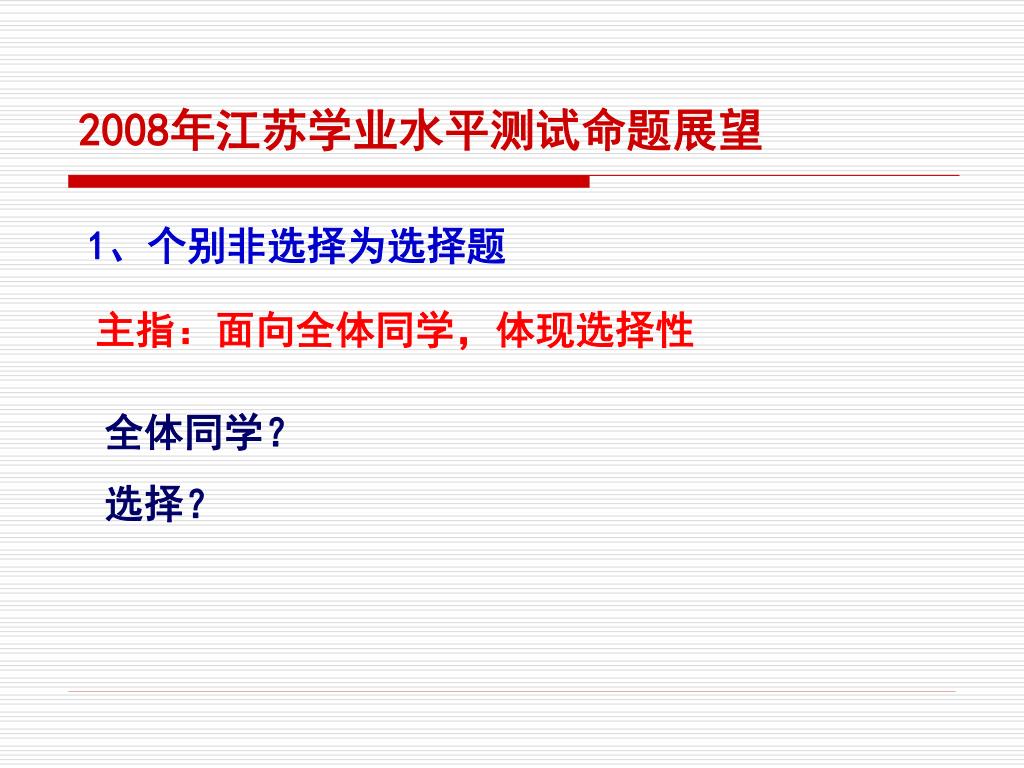 2008年江苏学业水平测试命题展望

1、个别非选择为选择题

主指：面向全体同学，体现选择性

全体同学？

选择？